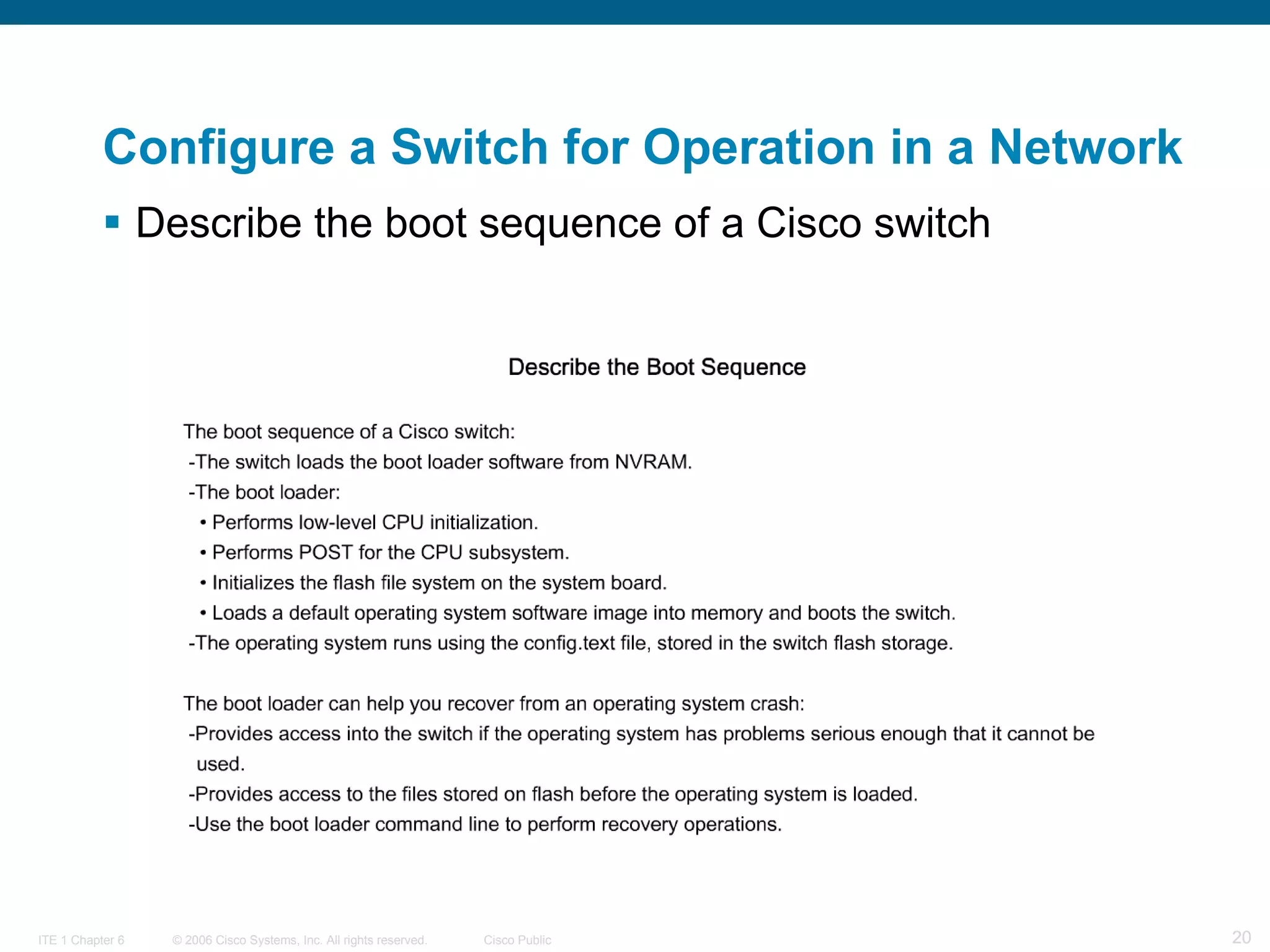 Configure a Switch for Operation in a Network

▪ Describe the boot sequence of a Cisco switch

Describe the Boot Sequence

The boot sequence of a Cisco switch:
-The switch loads the boot loader software from NVRAM.
-The boot loader:
• Performs low-level CPU initialization.
• Performs POST for the CPU subsystem.
• Initializes the flash file system on the system board.
• Loads a default operating system software image into memory and boots the switch.
-The operating system runs using the config.text file, stored in the switch flash storage.

The boot loader can help you recover from an operating system crash:
-Provides access into the switch if the operating system has problems serious enough that it cannot be used.
-Provides access to the files stored on flash before the operating system is loaded.
-Use the boot loader command line to perform recovery operations.

ITE 1 Chapter 6 © 2006 Cisco Systems, Inc. All rights reserved. Cisco Public 20